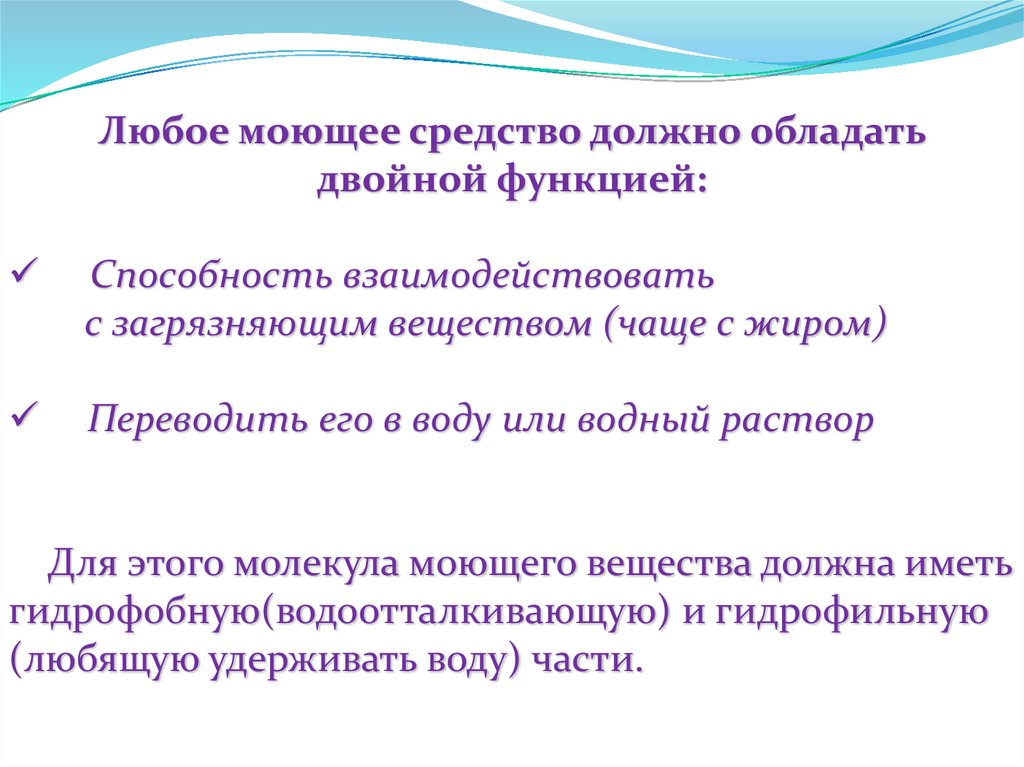 Любое моющее средство должно обладать двойной функцией:

✓ Способность взаимодействовать с загрязняющим веществом (чаще с жиром)

✓ Переводить его в воду или водный раствор

Для этого молекула моющего вещества должна иметь гидрофобную(водоотталкивающую) и гидрофильную (любящую удерживать воду) части.